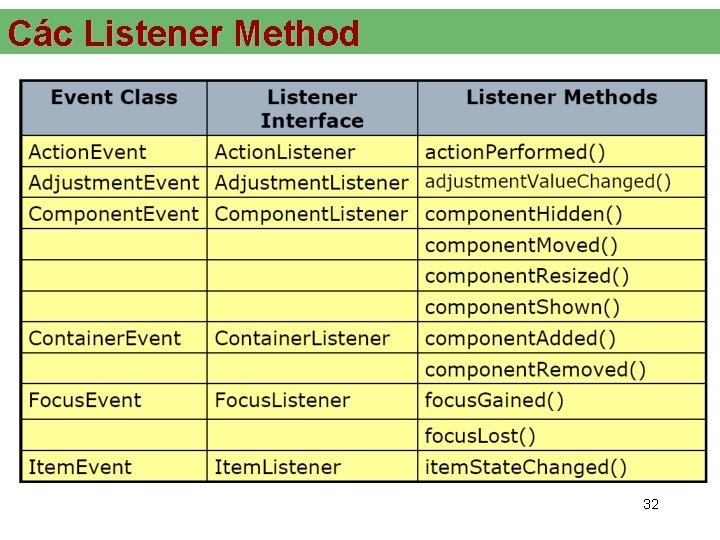 Các Listener Method

| Event Class | Listener Interface | Listener Methods |
|---|---|---|
| ActionEvent | ActionListener | actionPerformed() |
| AdjustmentEvent | AdjustmentListener | adjustmentValueChanged() |
| ComponentEvent | ComponentListener | componentHidden() |
| | | componentMoved() |
| | | componentResized() |
| | | componentShown() |
| ContainerEvent | ContainerListener | componentAdded() |
| | | componentRemoved() |
| FocusEvent | FocusListener | focusGained() |
| | | focusLost() |
| ItemEvent | ItemListener | itemStateChanged() |

32